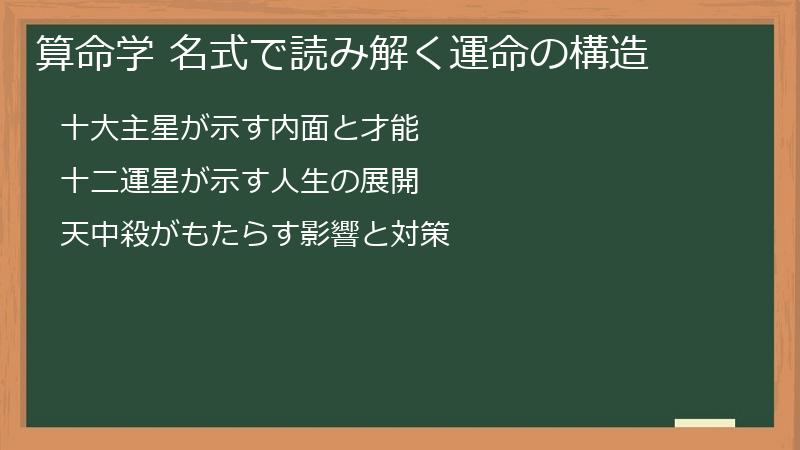 算命学 名式で読み解く運命の構造

十大主星が示す内面と才能

十二運星が示す人生の展開

天中殺がもたらす影響と対策